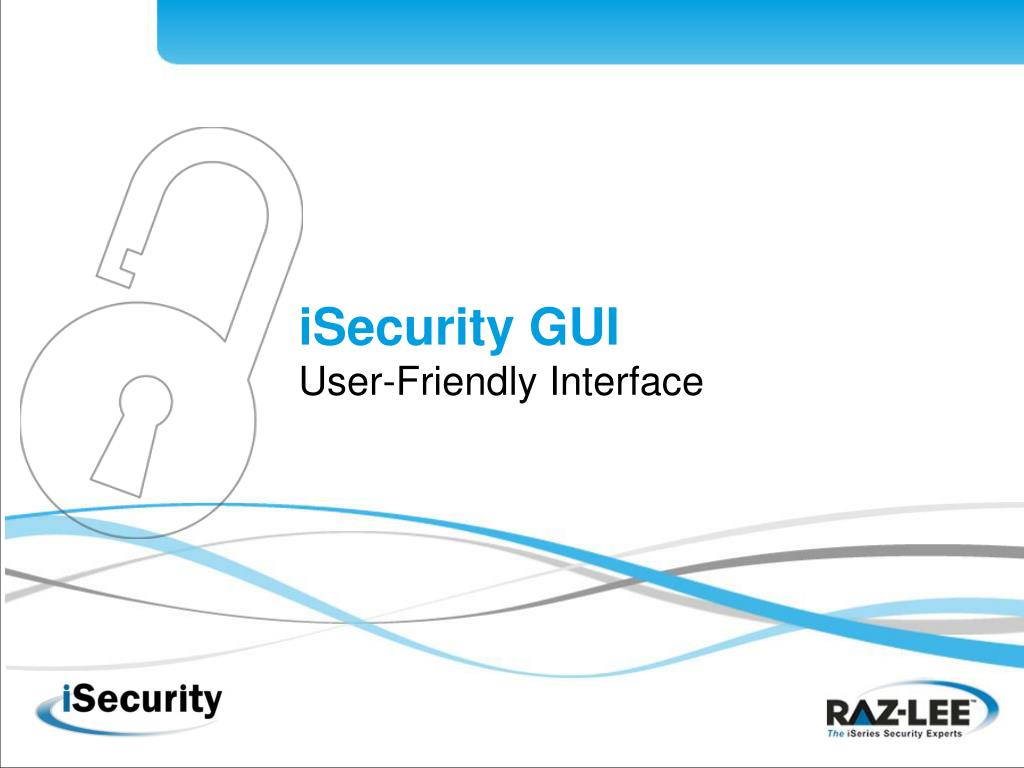 iSecurity GUI
User-Friendly Interface

iSecurity

RAZ-LEE™
The iSeries Security Experts